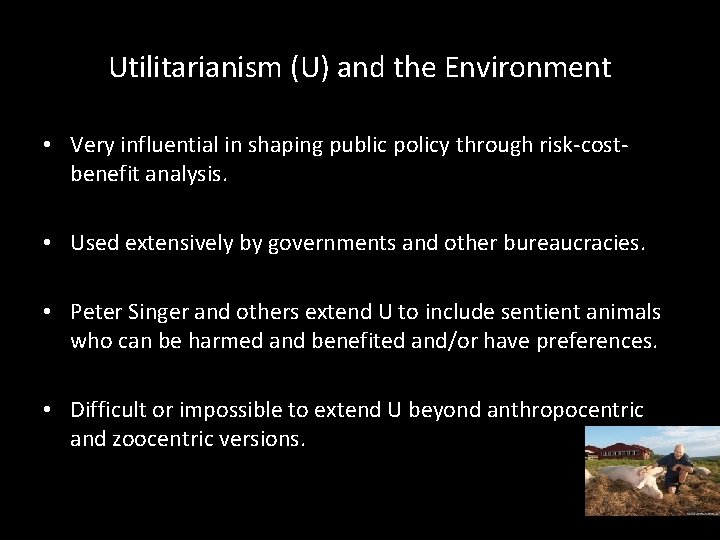 Utilitarianism (U) and the Environment

• Very influential in shaping public policy through risk-cost-benefit analysis.

• Used extensively by governments and other bureaucracies.

• Peter Singer and others extend U to include sentient animals who can be harmed and benefited and/or have preferences.

• Difficult or impossible to extend U beyond anthropocentric and zoocentric versions.